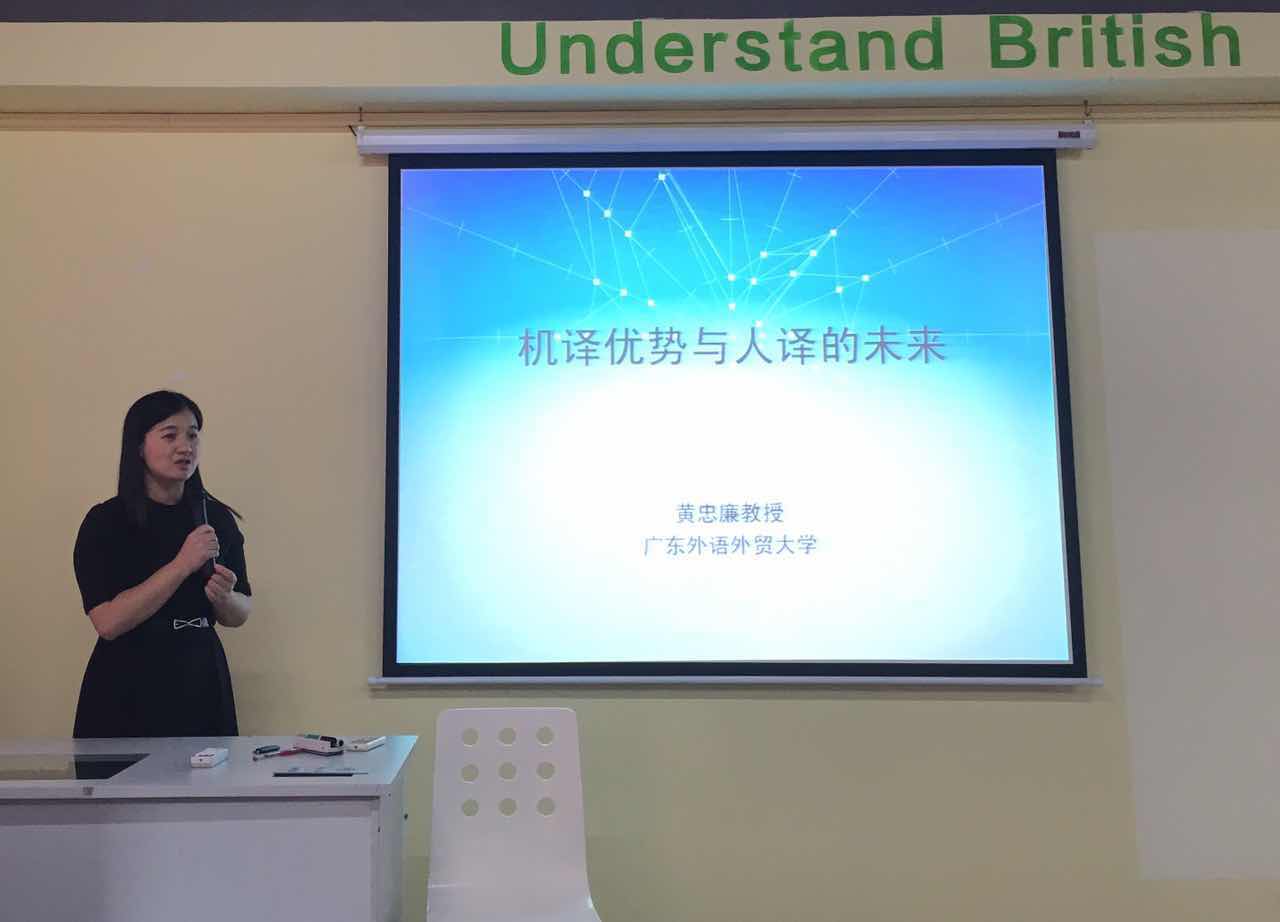 Understand British

机译优势与人译的未来

黄忠廉教授
广东外语外贸大学